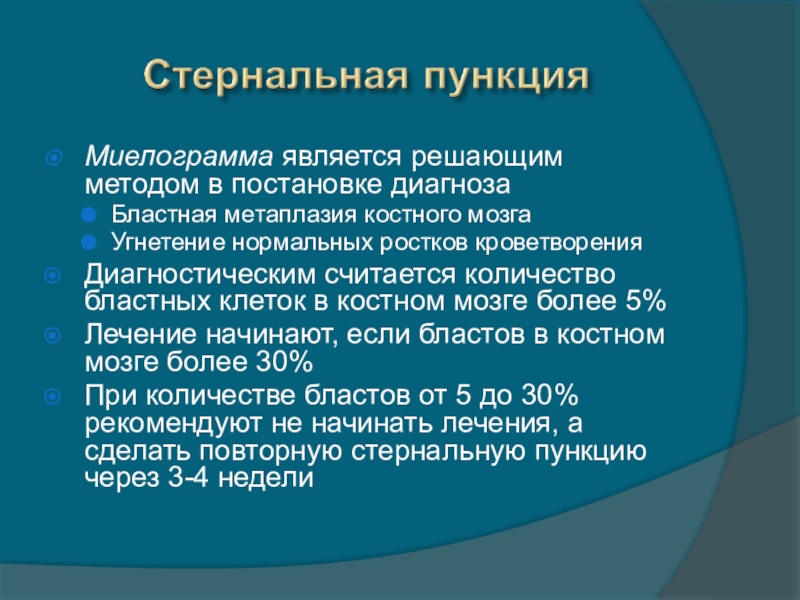 Стернальная пункция

Миелограмма является решающим методом в постановке диагноза

Бластная метаплазия костного мозга

Угнетение нормальных ростков кроветворения

Диагностическим считается количество бластных клеток в костном мозге более 5%

Лечение начинают, если бластов в костном мозге более 30%

При количестве бластов от 5 до 30% рекомендуют не начинать лечения, а сделать повторную стернальную пункцию через 3-4 недели